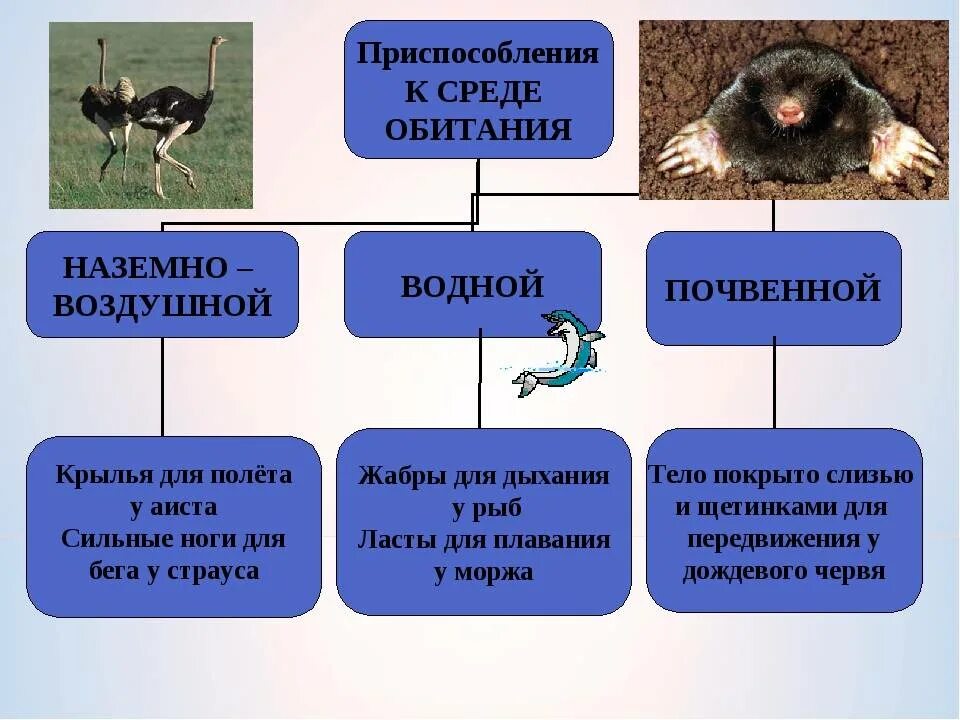 Приспособления К СРЕДЕ ОБИТАНИЯ

НАЗЕМНО – ВОЗДУШНОЙ

ВОДНОЙ

ПОЧВЕННОЙ

Крылья для полёта у аиста Сильные ноги для бега у страуса

Жабры для дыхания у рыб Ласты для плавания у моржа

Тело покрыто слизью и щетинками для передвижения у дождевого червя